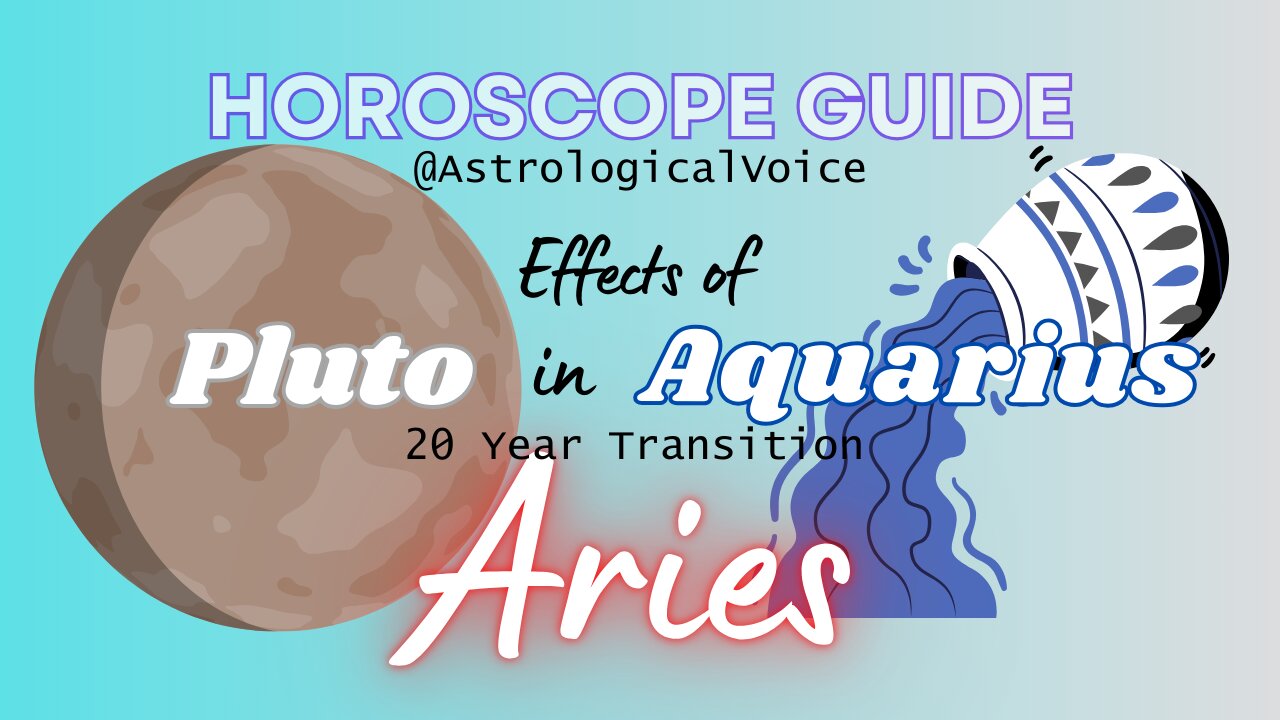 HOROSCOPE GUIDE
@AstrologicalVoice

Effects of
Pluto in Aquarius
20 Year Transition

Aries